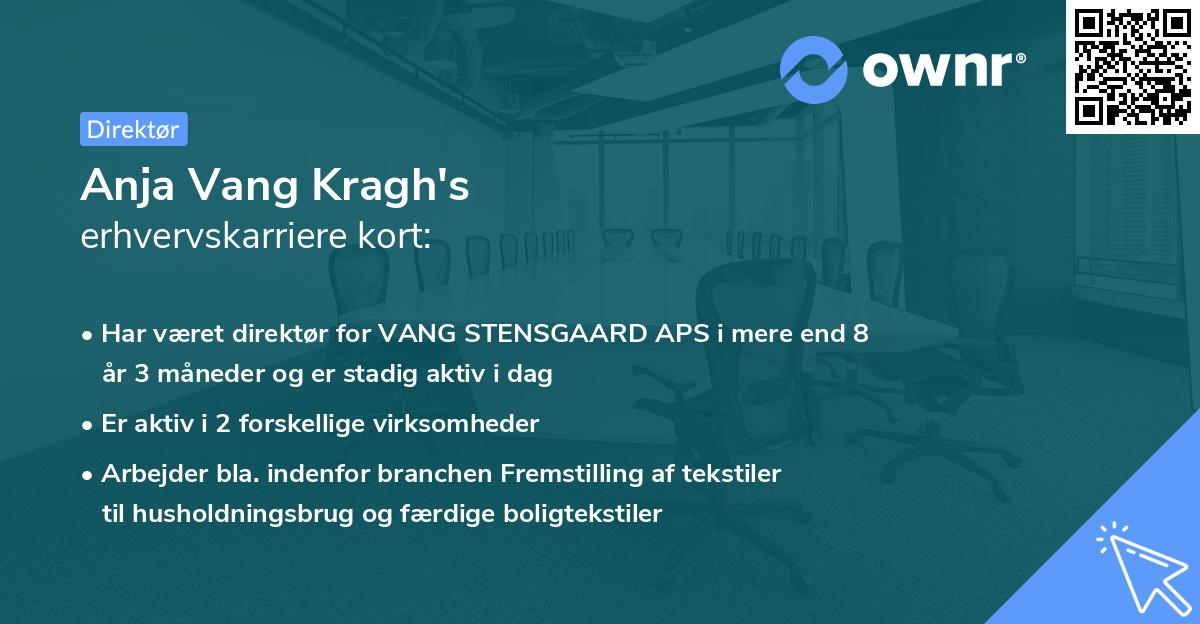 ownr®

Direktør

Anja Vang Kragh's
erhvervskarriere kort:

• Har været direktør for VANG STENSGAARD APS i mere end 8 år 3 måneder og er stadig aktiv i dag

• Er aktiv i 2 forskellige virksomheder

• Arbejder bla. indenfor branchen Fremstilling af tekstiler til husholdningsbrug og færdige boligtekstiler